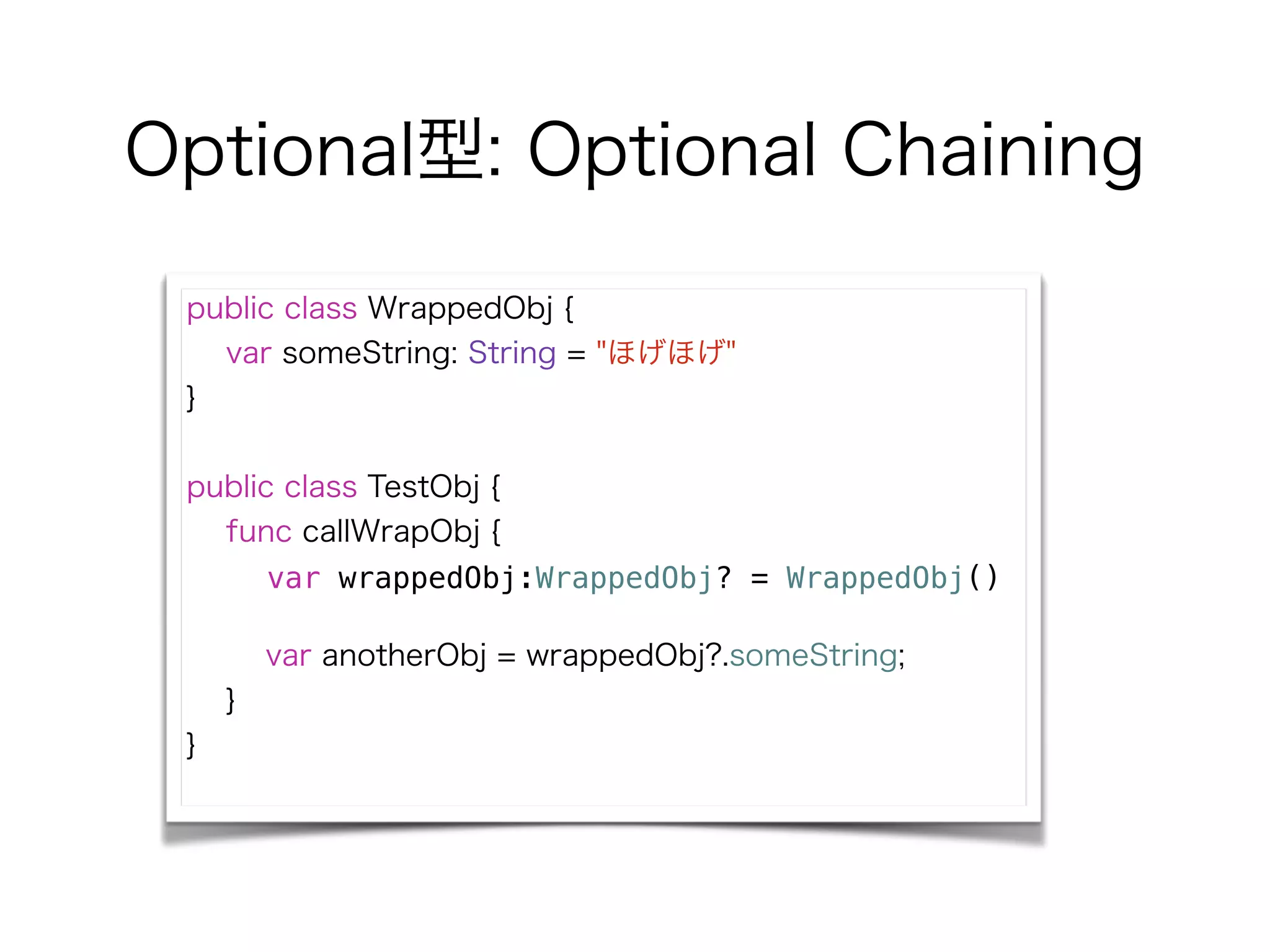 Optional型: Optional Chaining

public class WrappedObj {
    var someString: String = "ほげほげ"
}

public class TestObj {
    func callWrapObj {
        var wrappedObj:WrappedObj? = WrappedObj()

        var anotherObj = wrappedObj?.someString;
    }
}